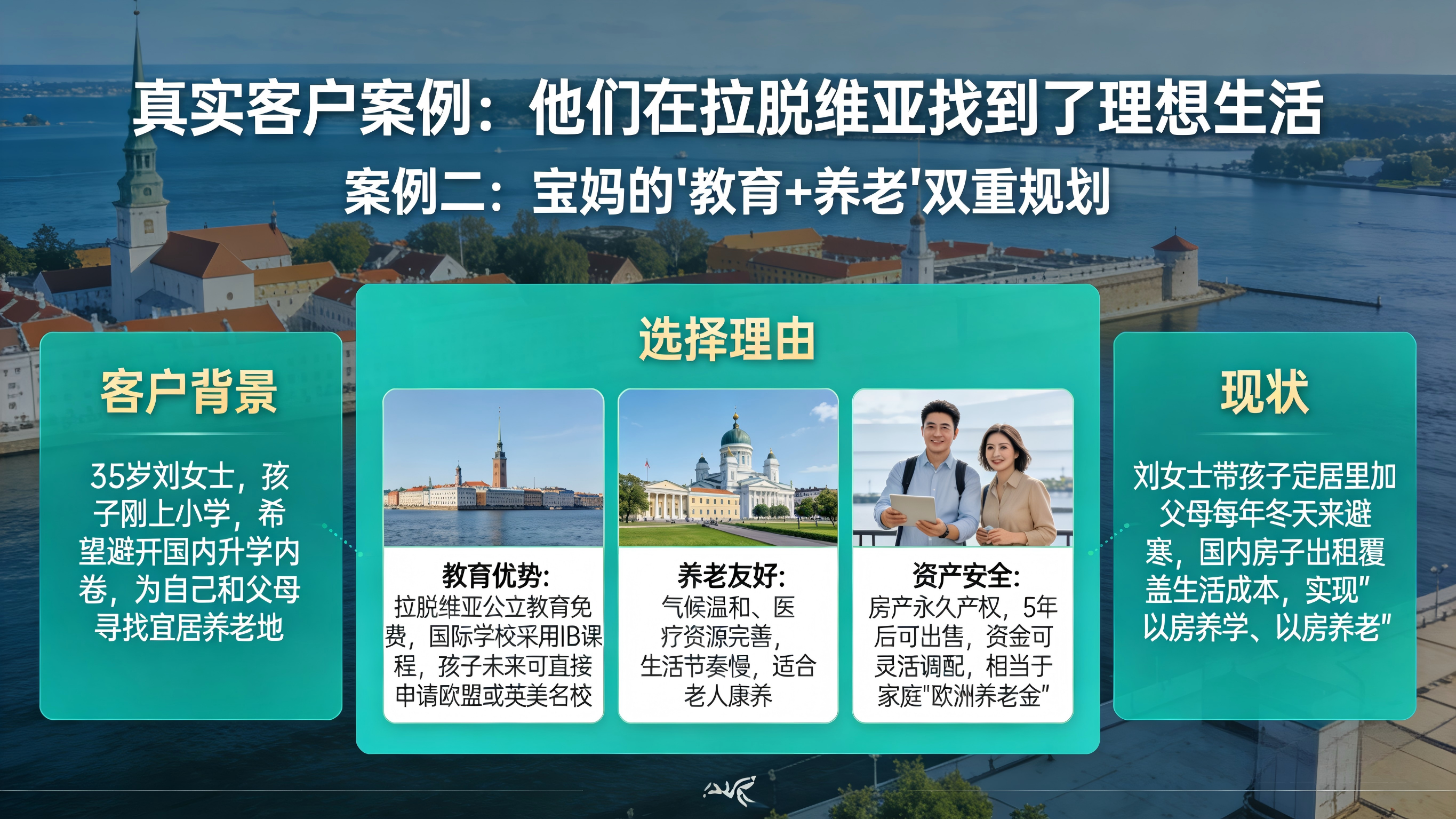 真实客户案例：他们在拉脱维亚找到了理想生活

案例二：宝妈的'教育+养老'双重规划

客户背景

35岁刘女士，孩子刚上小学，希望避开国内升学内卷，为自己和父母寻找宜居养老地

选择理由

教育优势:
拉脱维亚公立教育免费，国际学校采用IB课程，孩子未来可直接申请欧盟或英美名校

养老友好:
气候温和、医疗资源完善，生活节奏慢，适合老人康养

资产安全:
房产永久产权，5年后可出售，资金可灵活调配，相当于家庭"欧洲养老金"

现状

刘女士带孩子定居里加父母每年冬天来避寒，国内房子出租覆盖生活成本，实现"以房养学、以房养老"